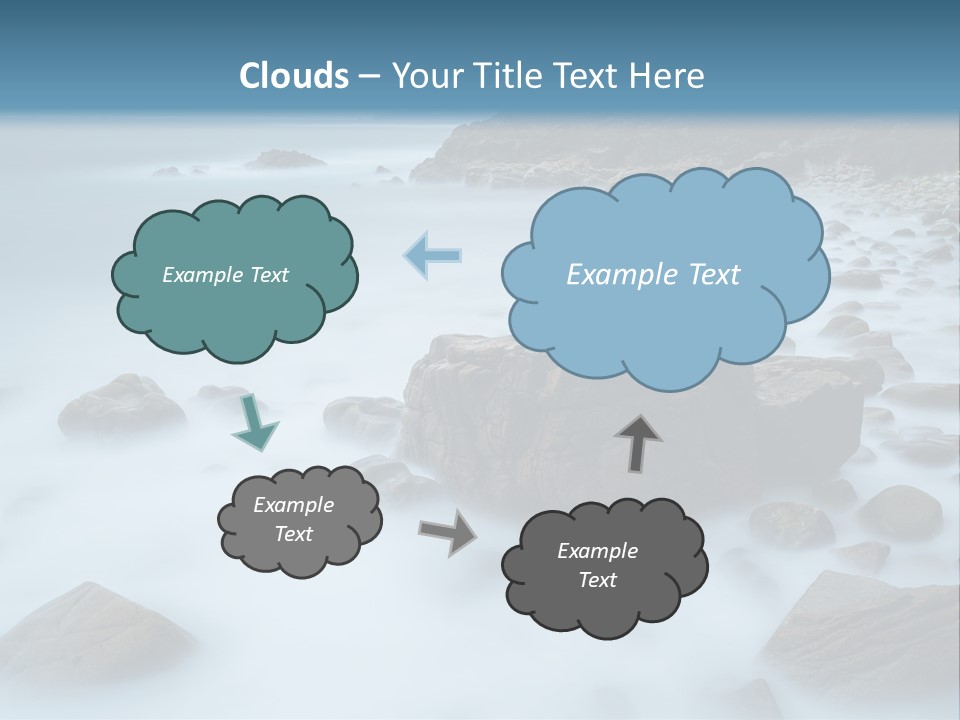 Clouds – Your Title Text Here

Example Text

Example Text

Example Text

Example Text